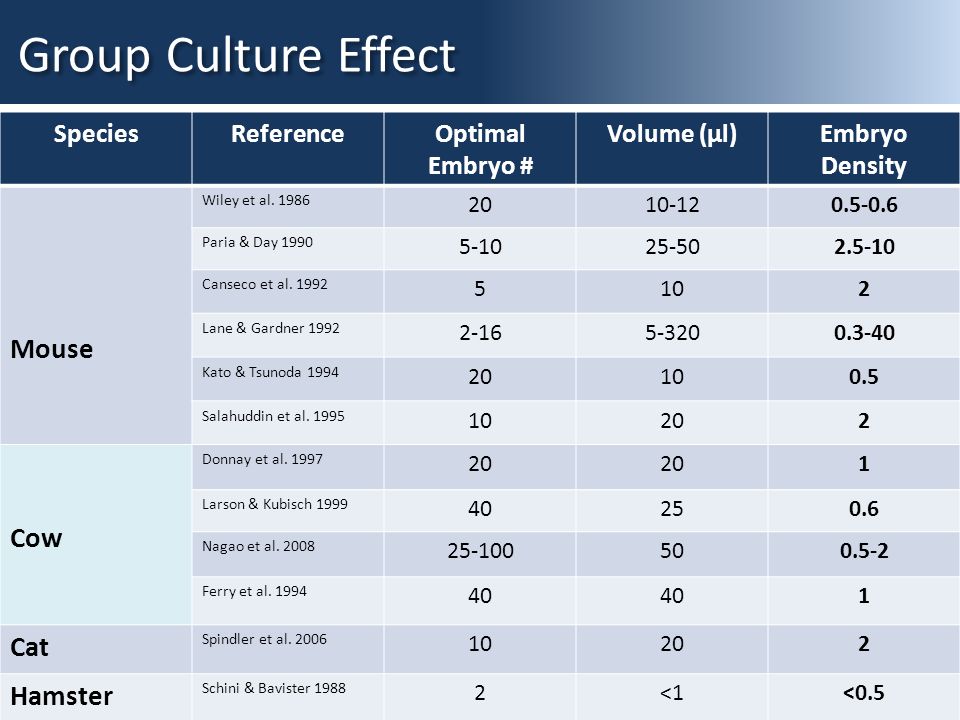 Group Culture Effect

| Species | Reference | Optimal Embryo # | Volume (µl) | Embryo Density |
|---|---|---|---|---|
| Mouse | Wiley et al. 1986 | 20 | 10-12 | 0.5-0.6 |
| | Paria & Day 1990 | 5-10 | 25-50 | 2.5-10 |
| | Canseco et al. 1992 | 5 | 10 | 2 |
| | Lane & Gardner 1992 | 2-16 | 5-320 | 0.3-40 |
| | Kato & Tsunoda 1994 | 20 | 10 | 0.5 |
| | Salahuddin et al. 1995 | 10 | 20 | 2 |
| Cow | Donnay et al. 1997 | 20 | 20 | 1 |
| | Larson & Kubisch 1999 | 40 | 25 | 0.6 |
| | Nagao et al. 2008 | 25-100 | 50 | 0.5-2 |
| | Ferry et al. 1994 | 40 | 40 | 1 |
| Cat | Spindler et al. 2006 | 10 | 20 | 2 |
| Hamster | Schini & Bavister 1988 | 2 | <1 | <0.5 |